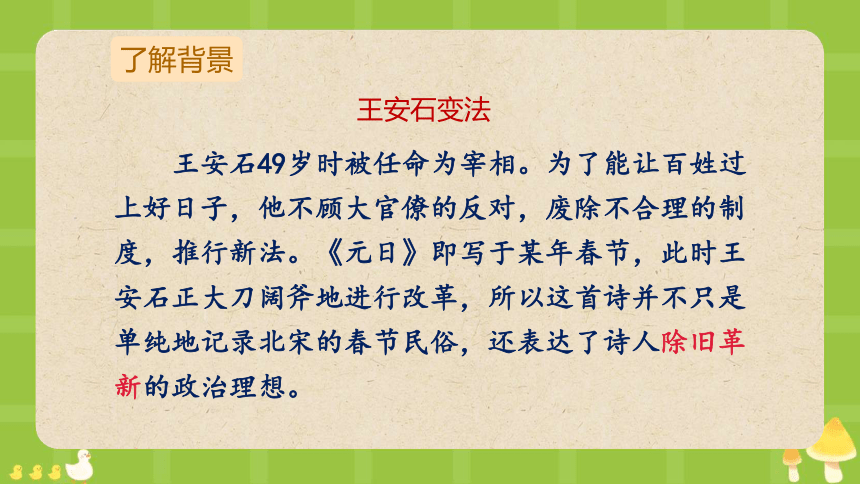 了解背景

王安石变法

王安石49岁时被任命为宰相。为了能让百姓过上好日子，他不顾大官僚的反对，废除不合理的制度，推行新法。《元日》即写于某年春节，此时王安石正大刀阔斧地进行改革，所以这首诗并不只是单纯地记录北宋的春节民俗，还表达了诗人除旧革新的政治理想。